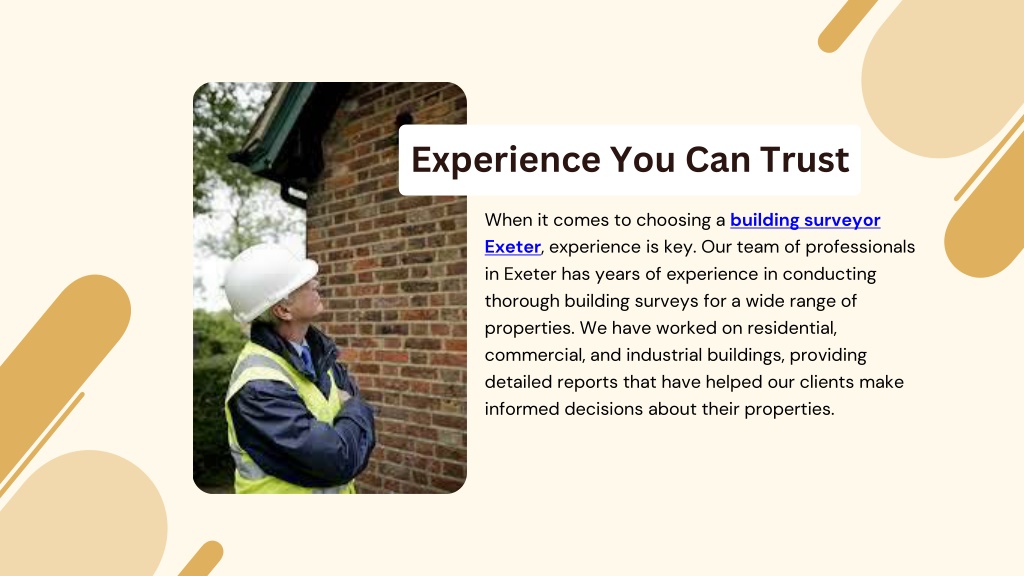 Experience You Can Trust

When it comes to choosing a building surveyor Exeter, experience is key. Our team of professionals in Exeter has years of experience in conducting thorough building surveys for a wide range of properties. We have worked on residential, commercial, and industrial buildings, providing detailed reports that have helped our clients make informed decisions about their properties.